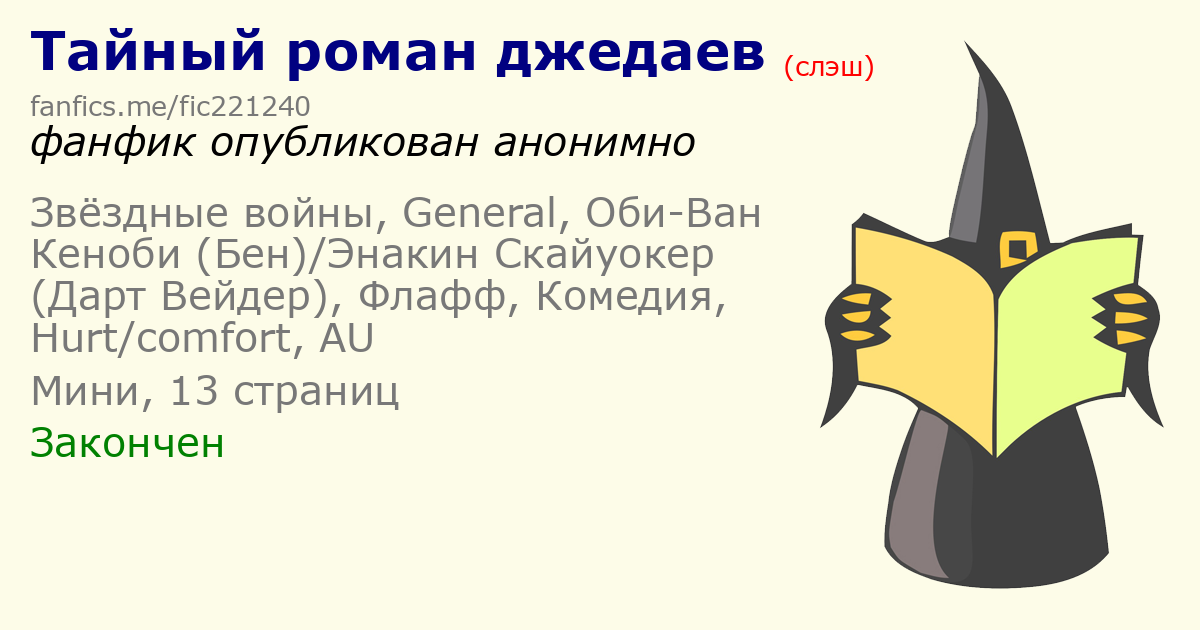 Тайный роман джедаев (слэш)

fanfics.me/fic221240

фанфик опубликован анонимно

Звёздные войны, General, Оби-Ван Кеноби (Бен)/Энакин Скайуокер (Дарт Вейдер), Флафф, Комедия, Hurt/comfort, AU

Мини, 13 страниц

Закончен